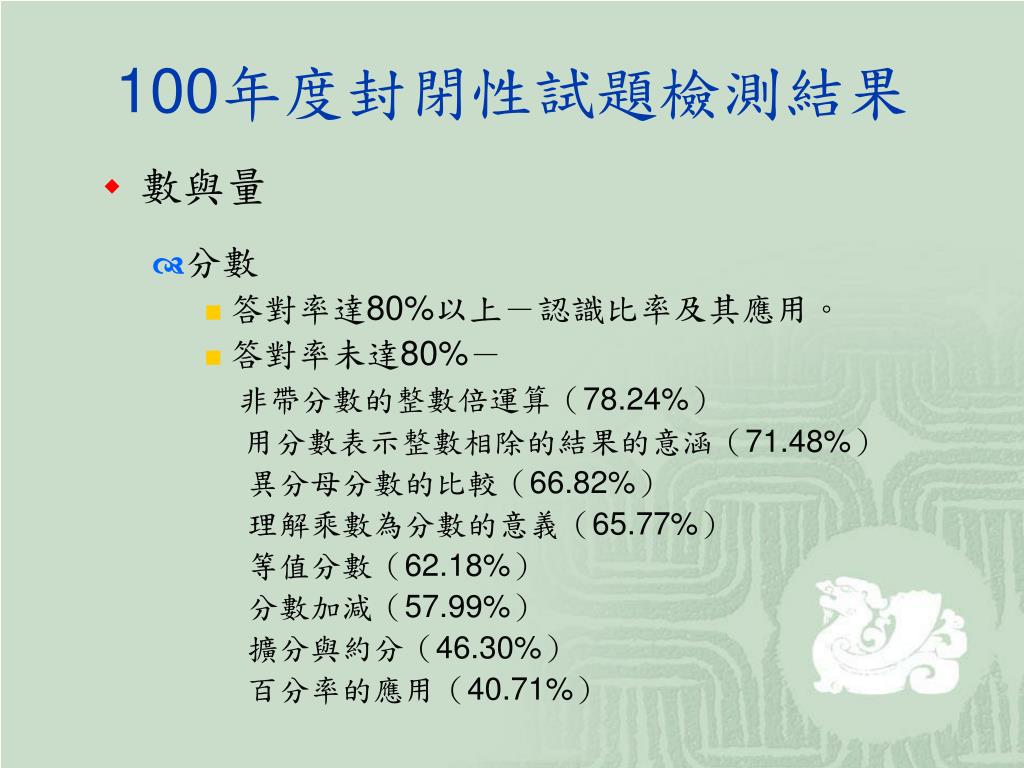 100年度封閉性試題檢測結果

數與量

分數

答對率達80%以上－認識比率及其應用。

答對率未達80%－

非帶分數的整數倍運算（78.24%）

用分數表示整數相除的結果的意涵（71.48%）

異分母分數的比較（66.82%）

理解乘數為分數的意義（65.77%）

等值分數（62.18%）

分數加減（57.99%）

擴分與約分（46.30%）

百分率的應用（40.71%）